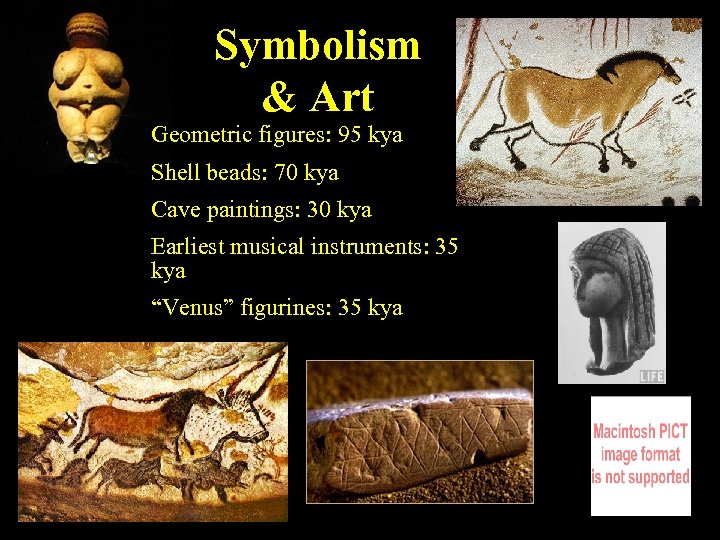 Symbolism & Art

Geometric figures: 95 kya

Shell beads: 70 kya

Cave paintings: 30 kya

Earliest musical instruments: 35 kya

“Venus” figurines: 35 kya

LIFE

Macintosh PICT image format is not supported